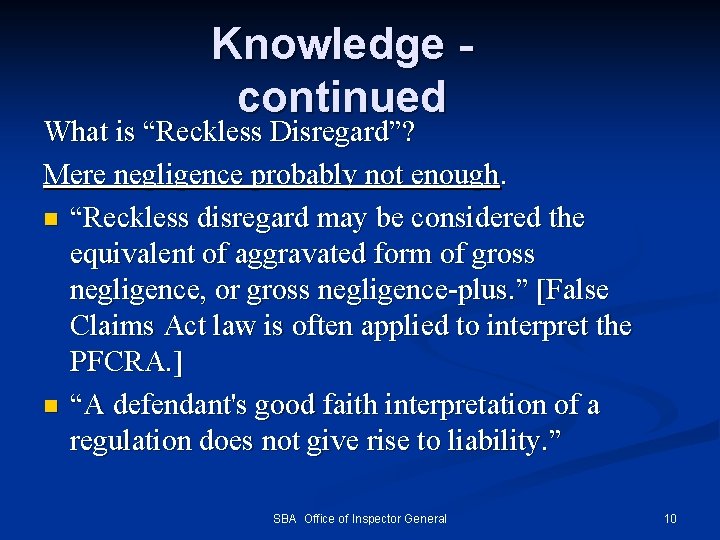 Knowledge - continued

What is “Reckless Disregard”?

Mere negligence probably not enough.

- “Reckless disregard may be considered the equivalent of aggravated form of gross negligence, or gross negligence-plus.” [False Claims Act law is often applied to interpret the PFCRA.]
- “A defendant's good faith interpretation of a regulation does not give rise to liability.”

SBA Office of Inspector General

10